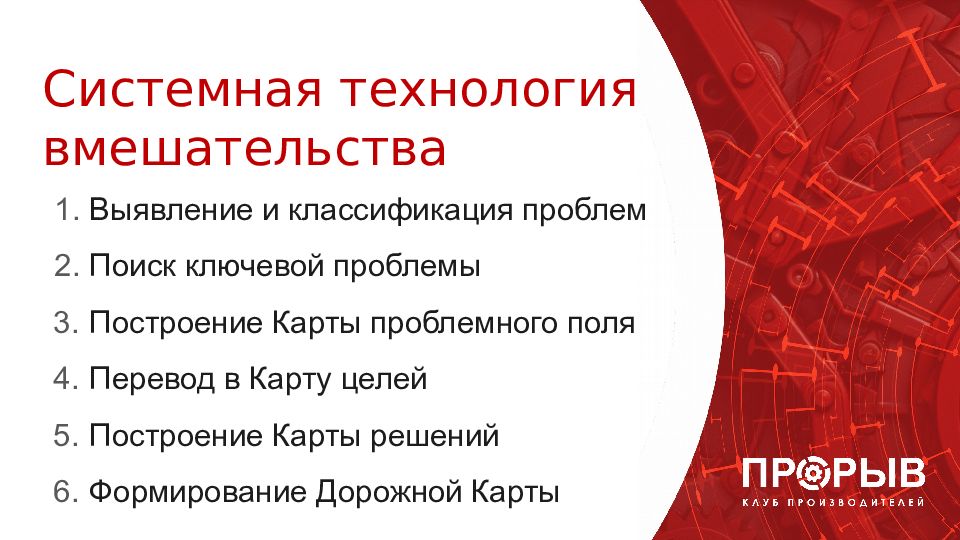 Системная технология вмешательства

1. Выявление и классификация проблем
2. Поиск ключевой проблемы
3. Построение Карты проблемного поля
4. Перевод в Карту целей
5. Построение Карты решений
6. Формирование Дорожной Карты

ПРОРЫВ
КЛУБ ПРОИЗВОДИТЕЛЕЙ